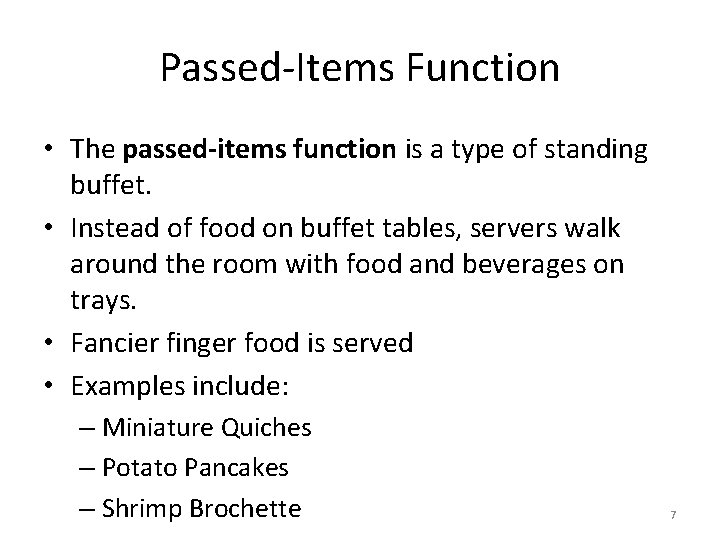 Passed-Items Function

• The passed-items function is a type of standing buffet.

• Instead of food on buffet tables, servers walk around the room with food and beverages on trays.

• Fancier finger food is served

• Examples include:
– Miniature Quiches
– Potato Pancakes
– Shrimp Brochette

7